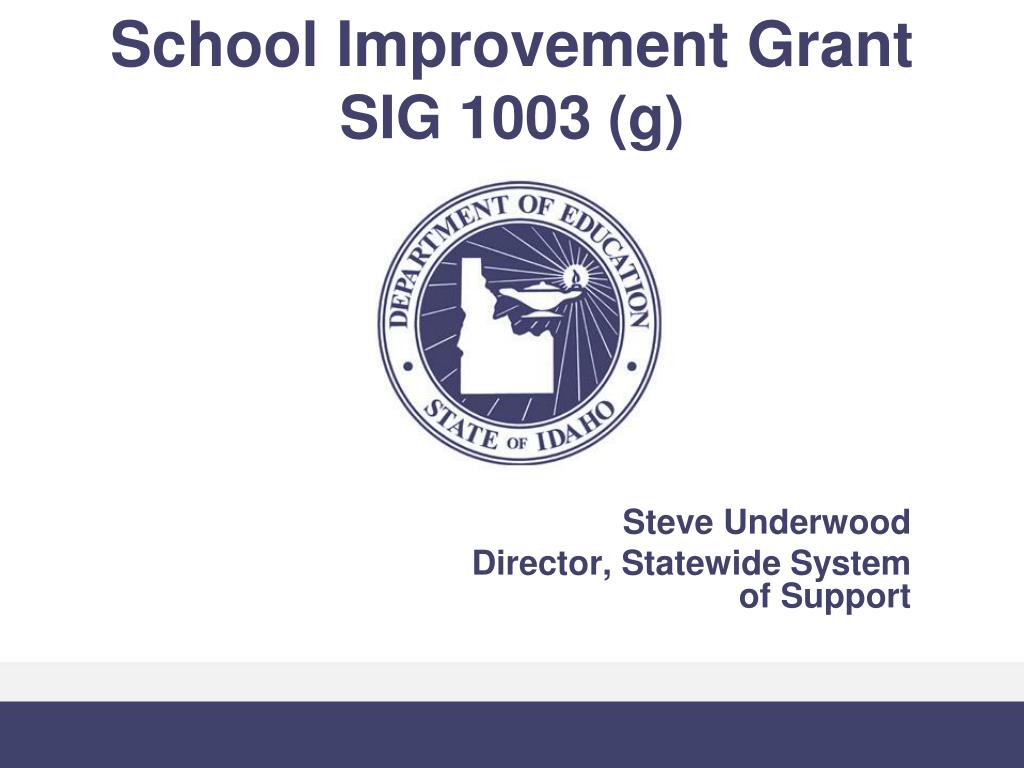 School Improvement Grant
SIG 1003 (g)

DEPARTMENT OF EDUCATION
STATE OF IDAHO

Steve Underwood
Director, Statewide System of Support